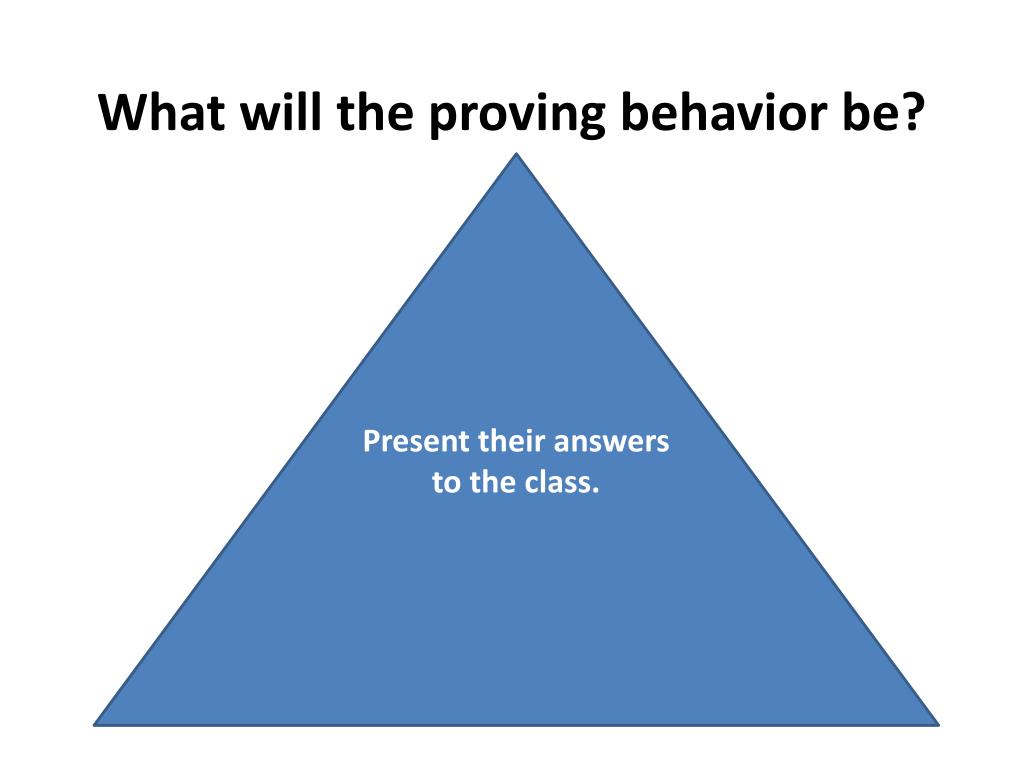 What will the proving behavior be?

Present their answers to the class.